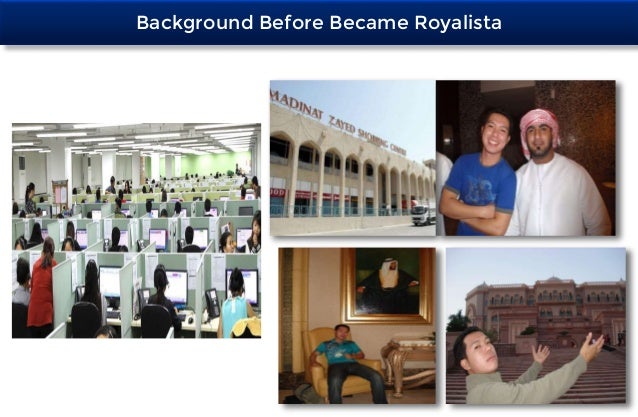 Background Before Became Royalista

MADINAT ZAYED SHOPPING CENTRE